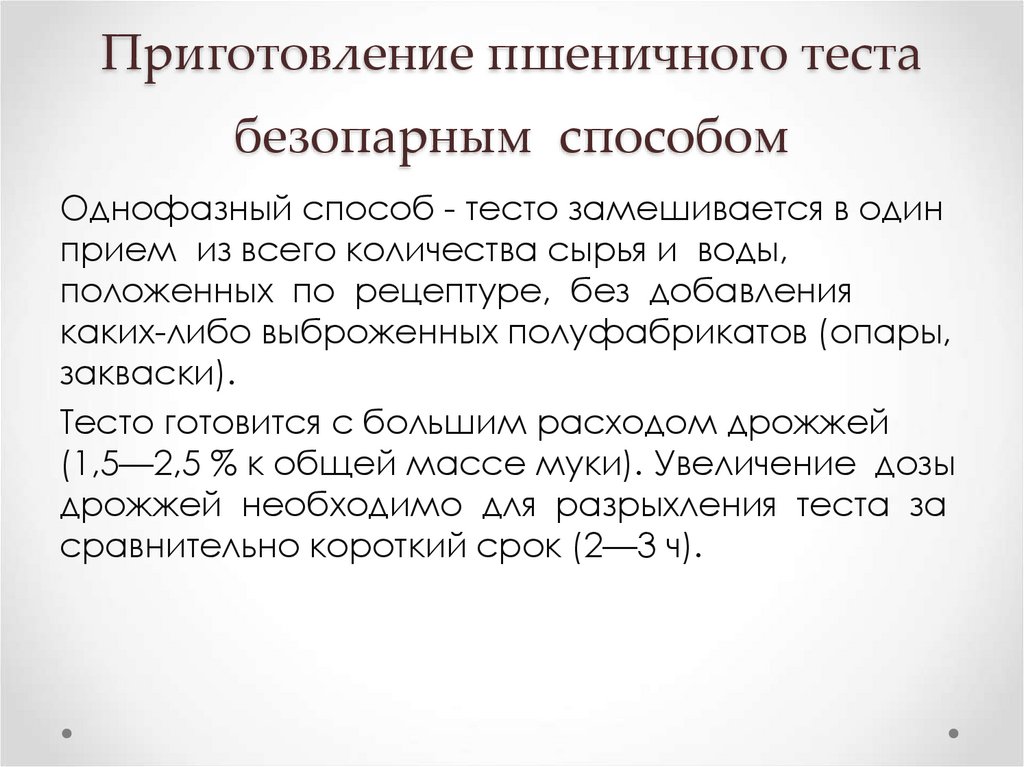 Приготовление пшеничного теста безопарным способом

Однофазный способ - тесто замешивается в один прием из всего количества сырья и воды, положенных по рецептуре, без добавления каких-либо выброженных полуфабрикатов (опары, закваски).

Тесто готовится с большим расходом дрожжей (1,5—2,5 % к общей массе муки). Увеличение дозы дрожжей необходимо для разрыхления теста за сравнительно короткий срок (2—3 ч).